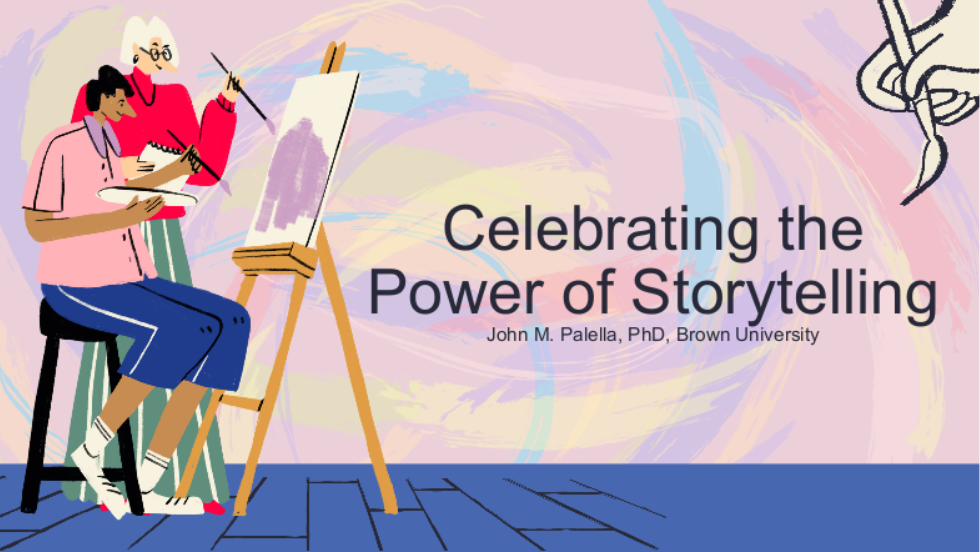 Celebrating the Power of Storytelling

John M. Palella, PhD, Brown University